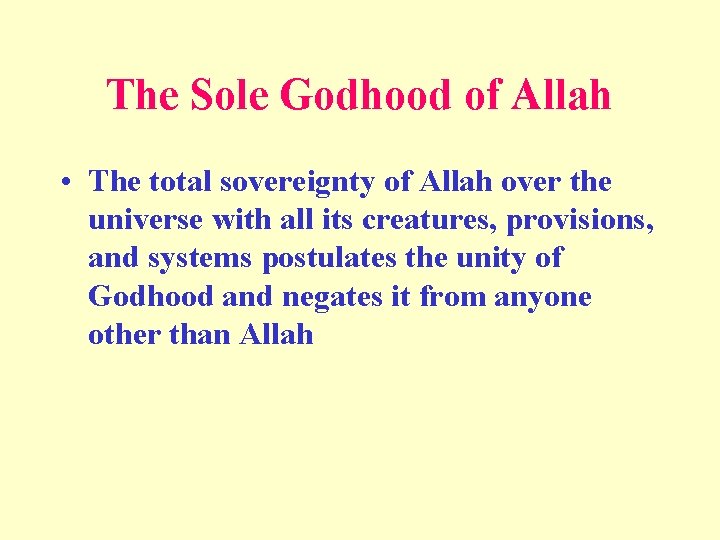 The Sole Godhood of Allah

• The total sovereignty of Allah over the universe with all its creatures, provisions, and systems postulates the unity of Godhood and negates it from anyone other than Allah